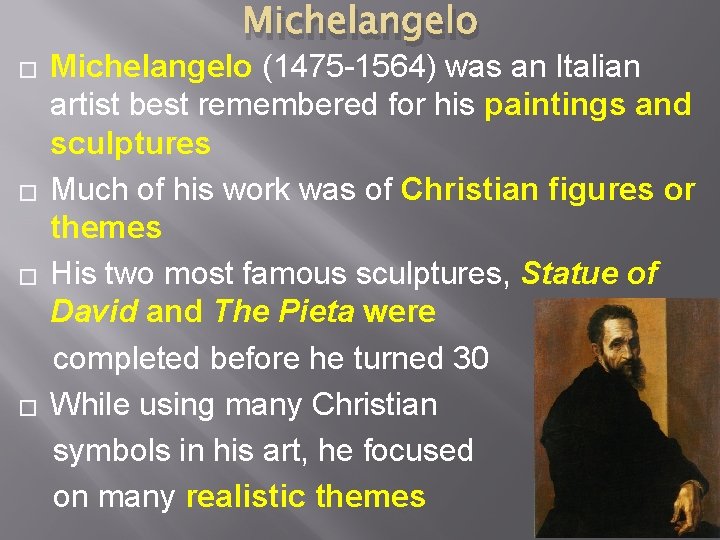 Michelangelo

□ Michelangelo (1475-1564) was an Italian artist best remembered for his paintings and sculptures

□ Much of his work was of Christian figures or themes

□ His two most famous sculptures, Statue of David and The Pieta were completed before he turned 30

□ While using many Christian symbols in his art, he focused on many realistic themes